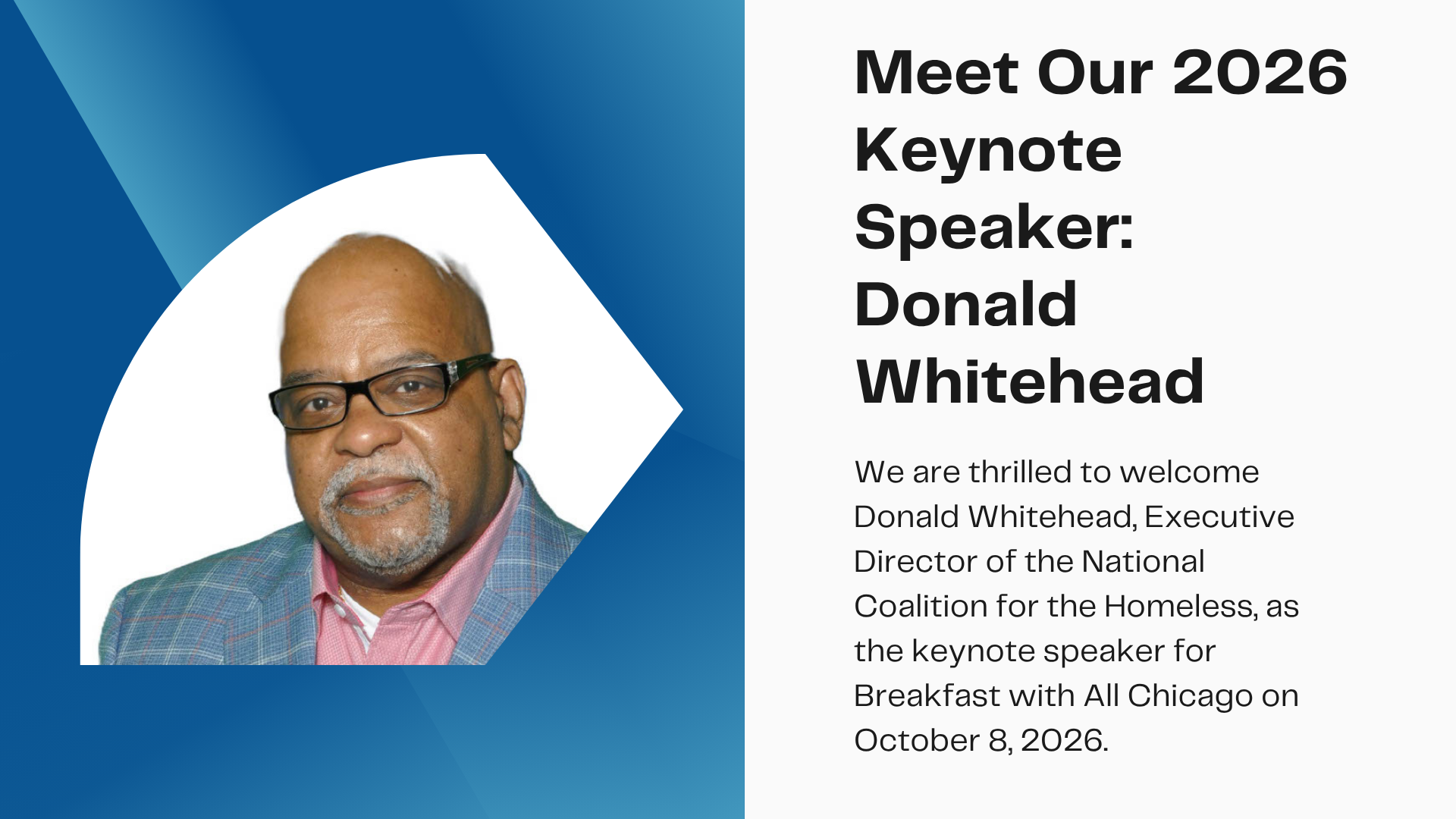 Meet Our 2026 Keynote Speaker: Donald Whitehead

We are thrilled to welcome Donald Whitehead, Executive Director of the National Coalition for the Homeless, as the keynote speaker for Breakfast with All Chicago on October 8, 2026.